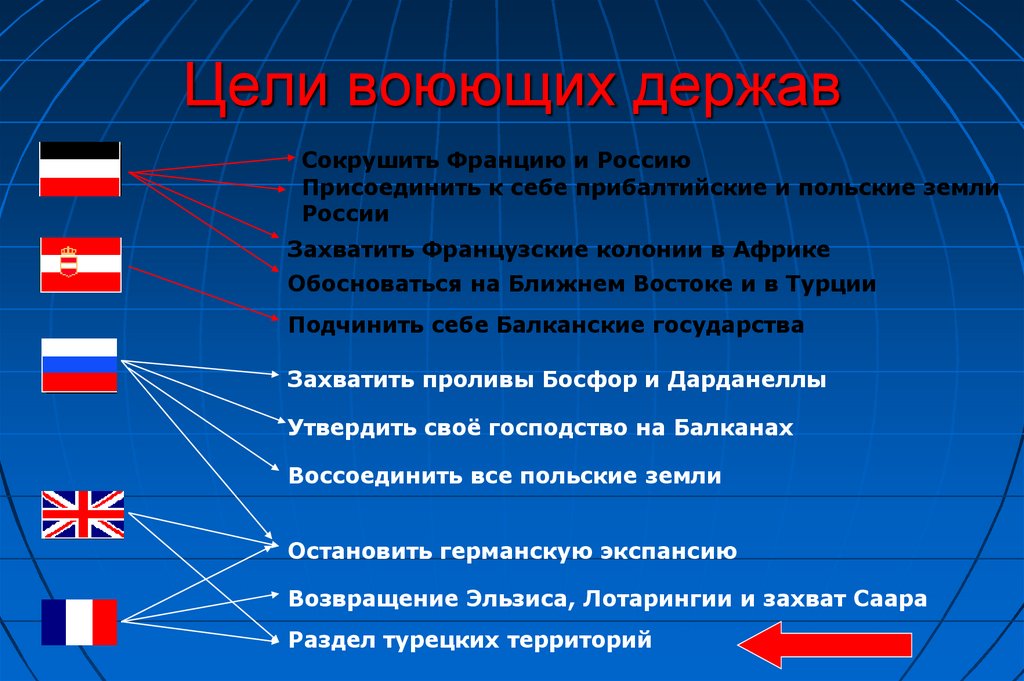 Цели воюющих держав

Сокрушить Францию и Россию

Присоединить к себе прибалтийские и польские земли России

Захватить Французские колонии в Африке

Обосноваться на Ближнем Востоке и в Турции

Подчинить себе Балканские государства

Захватить проливы Босфор и Дарданеллы

Утвердить своё господство на Балканах

Воссоединить все польские земли

Остановить германскую экспансию

Возвращение Эльзиса, Лотарингии и захват Саара

Раздел турецких территорий